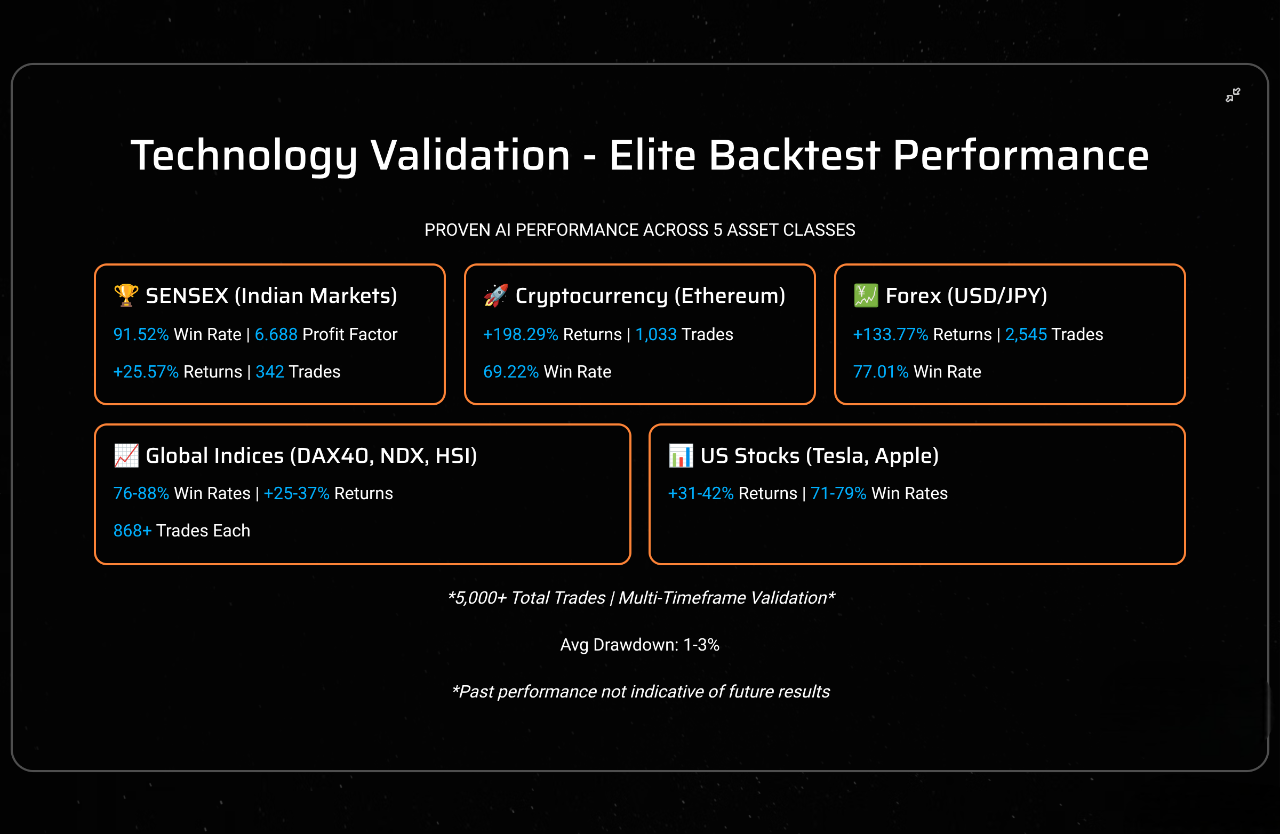 Technology Validation - Elite Backtest Performance

PROVEN AI PERFORMANCE ACROSS 5 ASSET CLASSES

🏆 SENSEX (Indian Markets)
91.52% Win Rate | 6.688 Profit Factor
+25.57% Returns | 342 Trades

🚀 Cryptocurrency (Ethereum)
+198.29% Returns | 1,033 Trades
69.22% Win Rate

💹 Forex (USD/JPY)
+133.77% Returns | 2,545 Trades
77.01% Win Rate

📈 Global Indices (DAX40, NDX, HSI)
76-88% Win Rates | +25-37% Returns
868+ Trades Each

📊 US Stocks (Tesla, Apple)
+31-42% Returns | 71-79% Win Rates

*5,000+ Total Trades | Multi-Timeframe Validation*

Avg Drawdown: 1-3%

*Past performance not indicative of future results